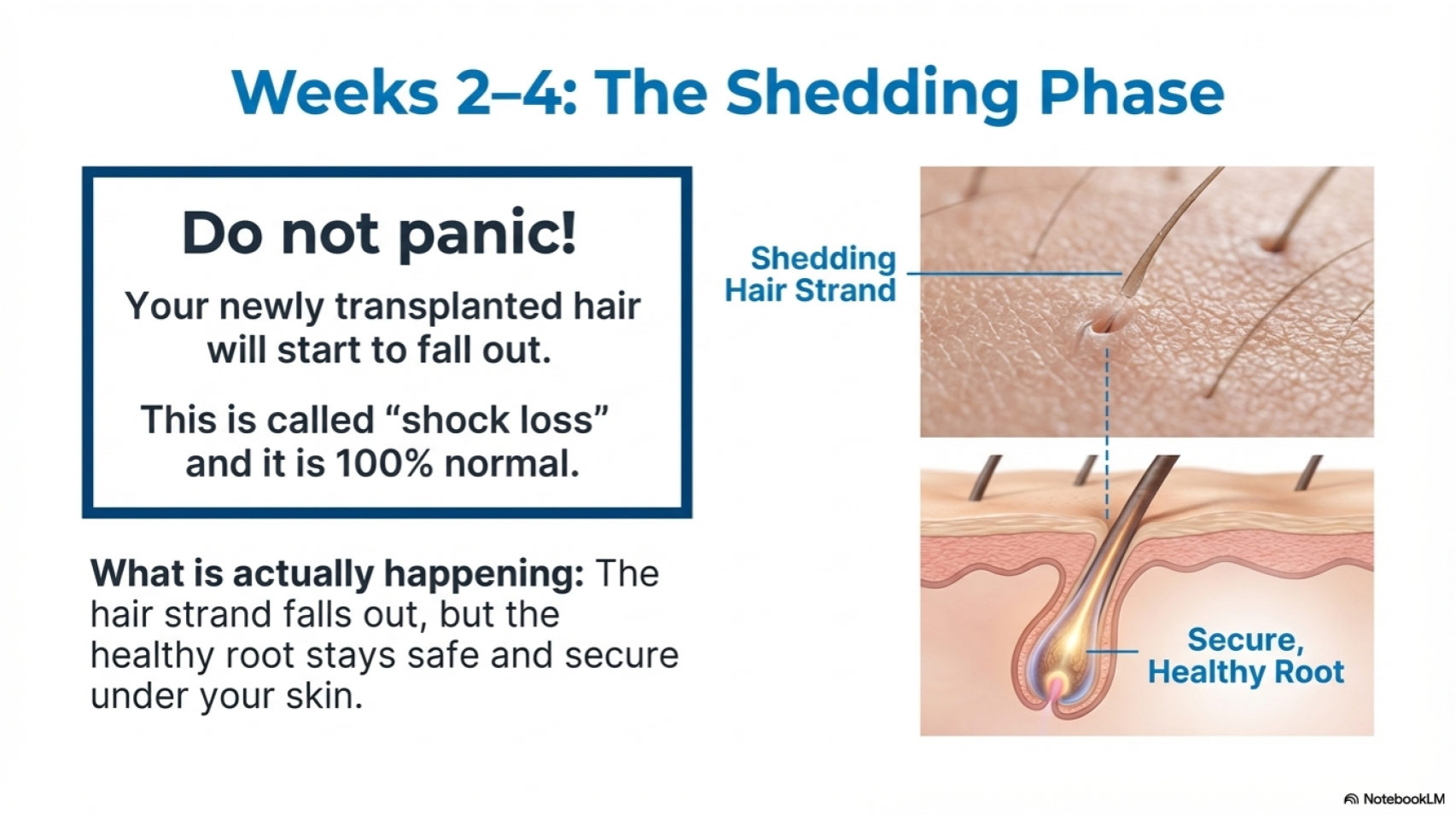 Weeks 2–4: The Shedding Phase

Do not panic!

Your newly transplanted hair will start to fall out.

This is called “shock loss” and it is 100% normal.

What is actually happening: The hair strand falls out, but the healthy root stays safe and secure under your skin.

Shedding Hair Strand

Secure, Healthy Root

NotebookLM